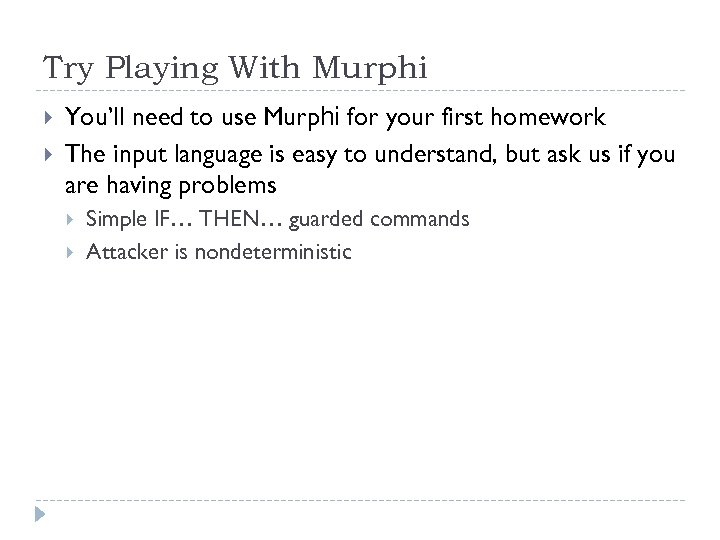 Try Playing With Murphi

You'll need to use Murphi for your first homework

The input language is easy to understand, but ask us if you are having problems

Simple IF… THEN… guarded commands

Attacker is nondeterministic